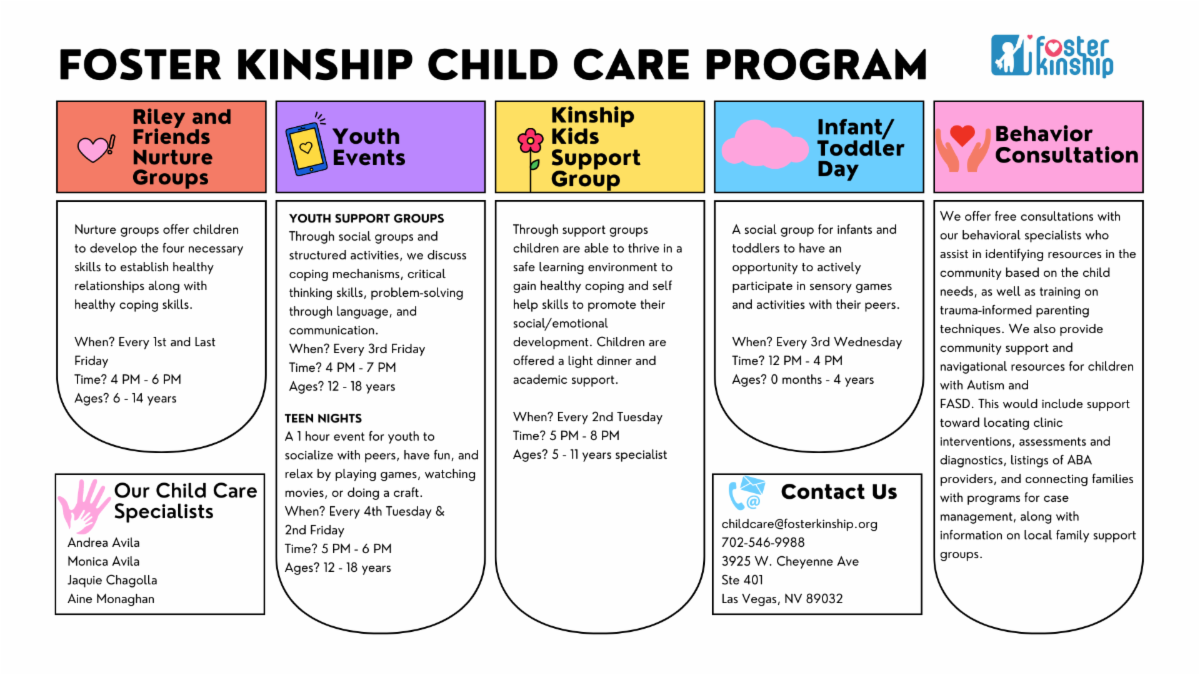 FOSTER KINSHIP CHILD CARE PROGRAM

foster kinship

Riley and Friends Nurture Groups

Nurture groups offer children to develop the four necessary skills to establish healthy relationships along with healthy coping skills.

When? Every 1st and Last Friday
Time? 4 PM - 6 PM
Ages? 6 - 14 years

Our Child Care Specialists

Andrea Avila
Monica Avila
Jaquie Chagolla
Aine Monaghan

Youth Events

YOUTH SUPPORT GROUPS
Through social groups and structured activities, we discuss coping mechanisms, critical thinking skills, problem-solving through language, and communication.
When? Every 3rd Friday
Time? 4 PM - 7 PM
Ages? 12 - 18 years

TEEN NIGHTS
A 1 hour event for youth to socialize with peers, have fun, and relax by playing games, watching movies, or doing a craft.
When? Every 4th Tuesday & 2nd Friday
Time? 5 PM - 6 PM
Ages? 12 - 18 years

Kinship Kids Support Group

Through support groups children are able to thrive in a safe learning environment to gain healthy coping and self help skills to promote their social/emotional development. Children are offered a light dinner and academic support.

When? Every 2nd Tuesday
Time? 5 PM - 8 PM
Ages? 5 - 11 years specialist

Infant/ Toddler Day

A social group for infants and toddlers to have an opportunity to actively participate in sensory games and activities with their peers.

When? Every 3rd Wednesday
Time? 12 PM - 4 PM
Ages? 0 months - 4 years

Contact Us

childcare@fosterkinship.org
702-546-9988
3925 W. Cheyenne Ave
Ste 401
Las Vegas, NV 89032

Behavior Consultation

We offer free consultations with our behavioral specialists who assist in identifying resources in the community based on the child needs, as well as training on trauma-informed parenting techniques. We also provide community support and navigational resources for children with Autism and FASD. This would include support toward locating clinic interventions, assessments and diagnostics, listings of ABA providers, and connecting families with programs for case management, along with information on local family support groups.